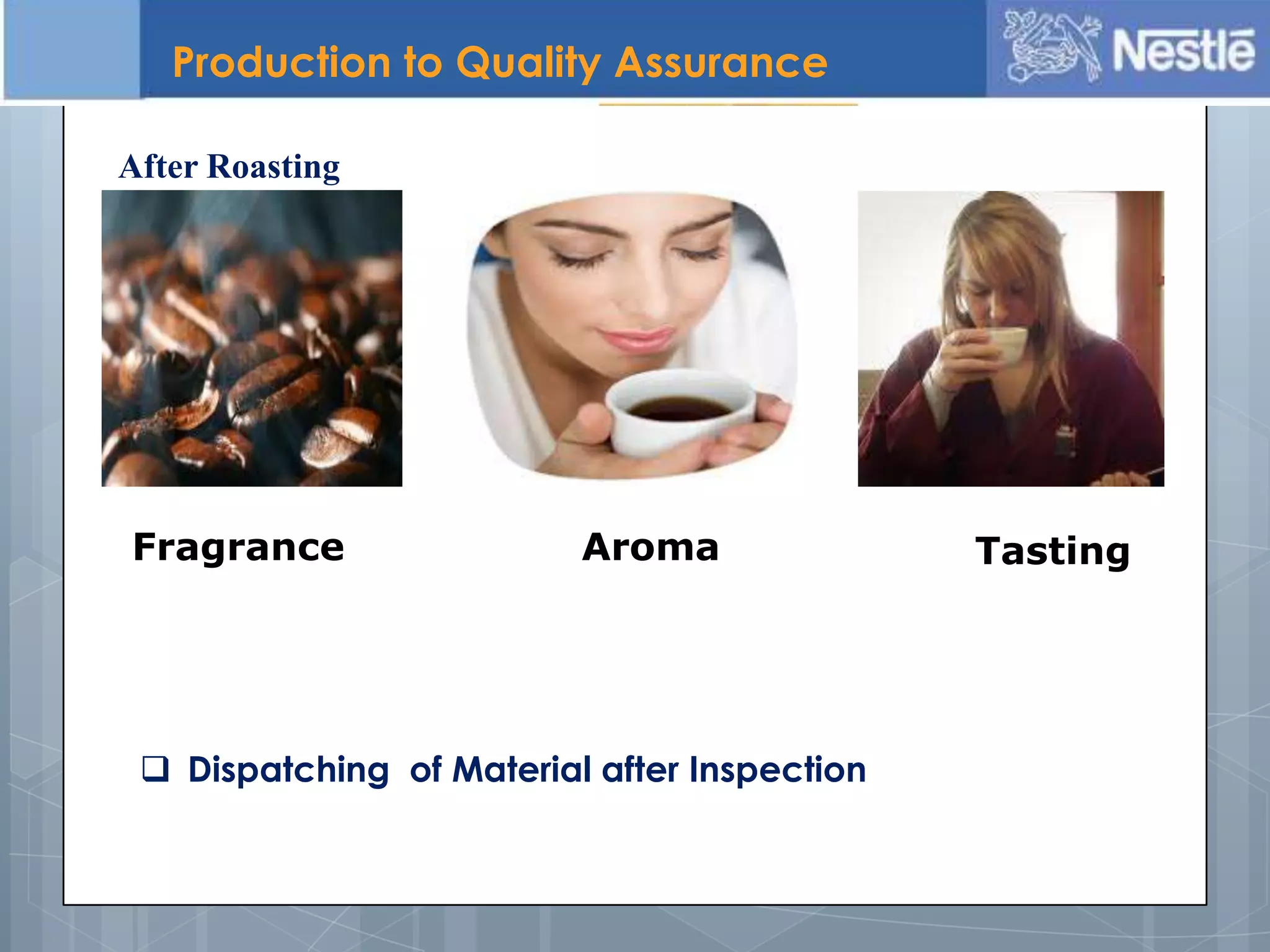 Production to Quality Assurance

Nestlé

After Roasting

Fragrance

Aroma

Tasting

❑ Dispatching of Material after Inspection